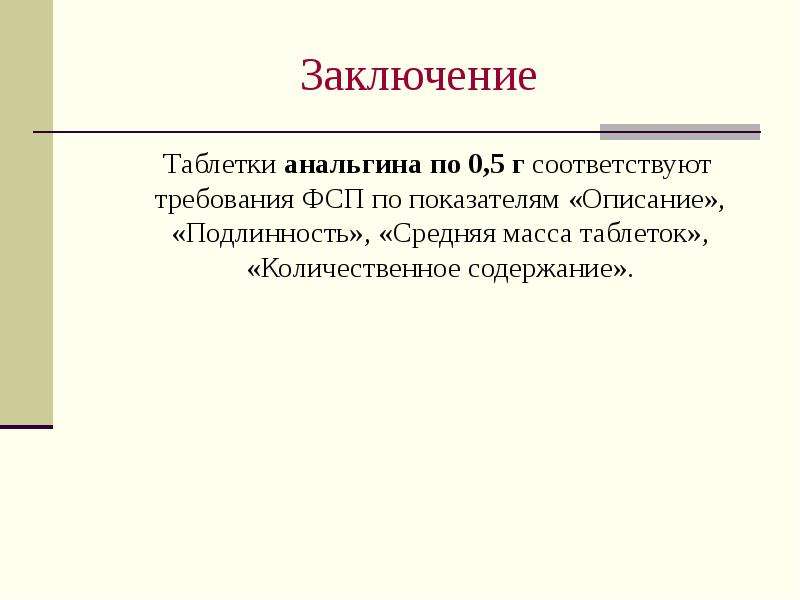 Заключение

Таблетки анальгина по 0,5 г соответствуют требования ФСП по показателям «Описание», «Подлинность», «Средняя масса таблеток», «Количественное содержание».